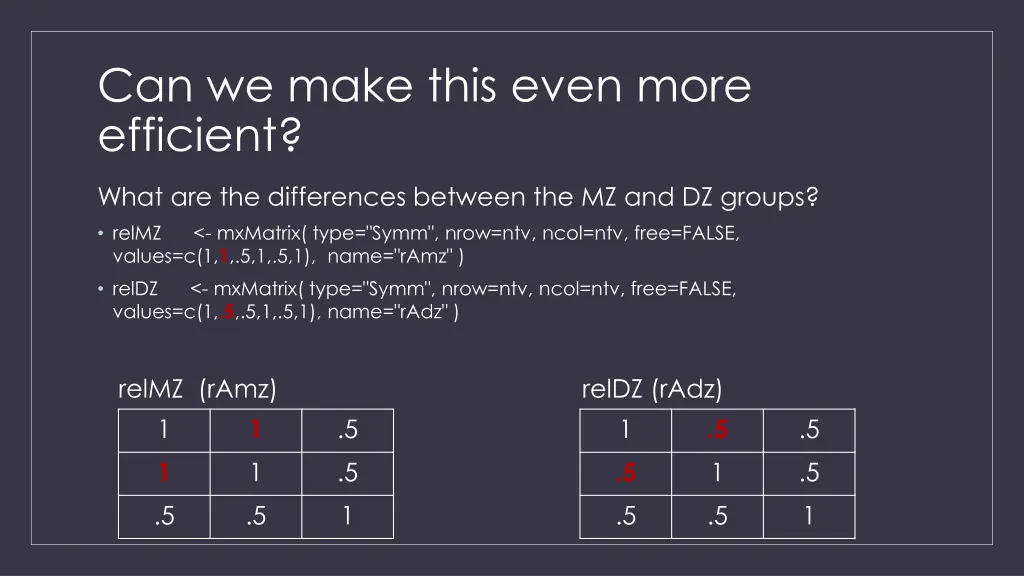 Can we make this even more efficient?

What are the differences between the MZ and DZ groups?

• relMZ <- mxMatrix( type="Symm", nrow=ntv, ncol=ntv, free=FALSE, values=c(1,1,.5,1,.5,1), name="rAmz" )

• relDZ <- mxMatrix( type="Symm", nrow=ntv, ncol=ntv, free=FALSE, values=c(1,.5,.5,1,.5,1), name="rAdz" )

relMZ (rAmz)

| 1 | 1 | .5 |
|---|---|---|
| 1 | 1 | .5 |
| .5 | .5 | 1 |

relDZ (rAdz)

| 1 | .5 | .5 |
|---|---|---|
| .5 | 1 | .5 |
| .5 | .5 | 1 |